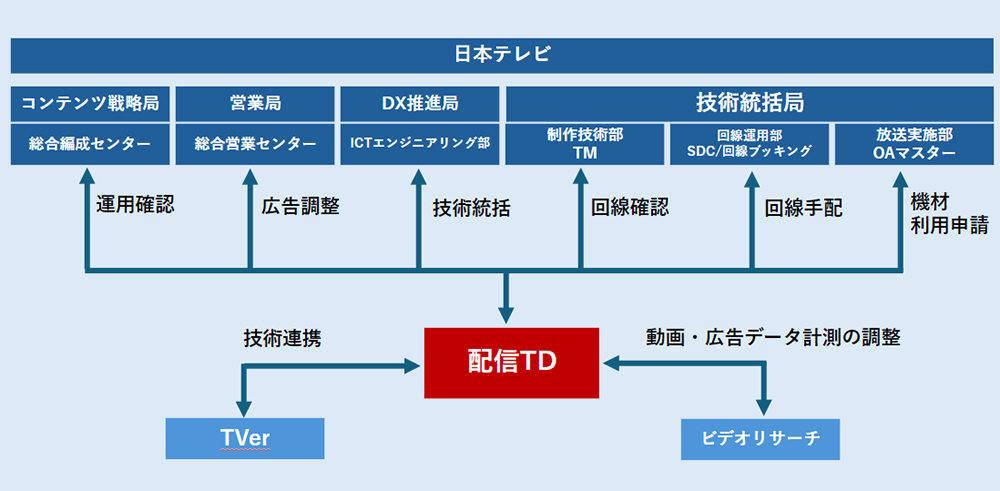 日本テレビ

コンテンツ戦略局
総合編成センター

営業局
総合営業センター

DX推進局
ICTエンジニアリング部

技術統括局

制作技術部
TM

回線運用部
SDC/回線ブッキング

放送実施部
OAマスター

運用確認

広告調整

技術統括

回線確認

回線手配

機材
利用申請

技術連携

配信TD

動画・広告データ計測の調整

TVer

ビデオリサーチ